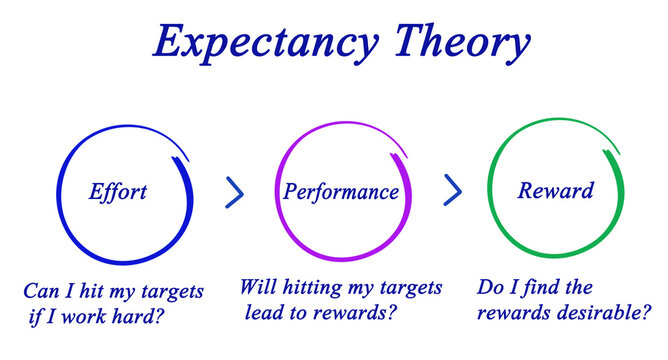 Expectancy Theory

Effort

Performance

Reward

Can I hit my targets if I work hard?

Will hitting my targets lead to rewards?

Do I find the rewards desirable?